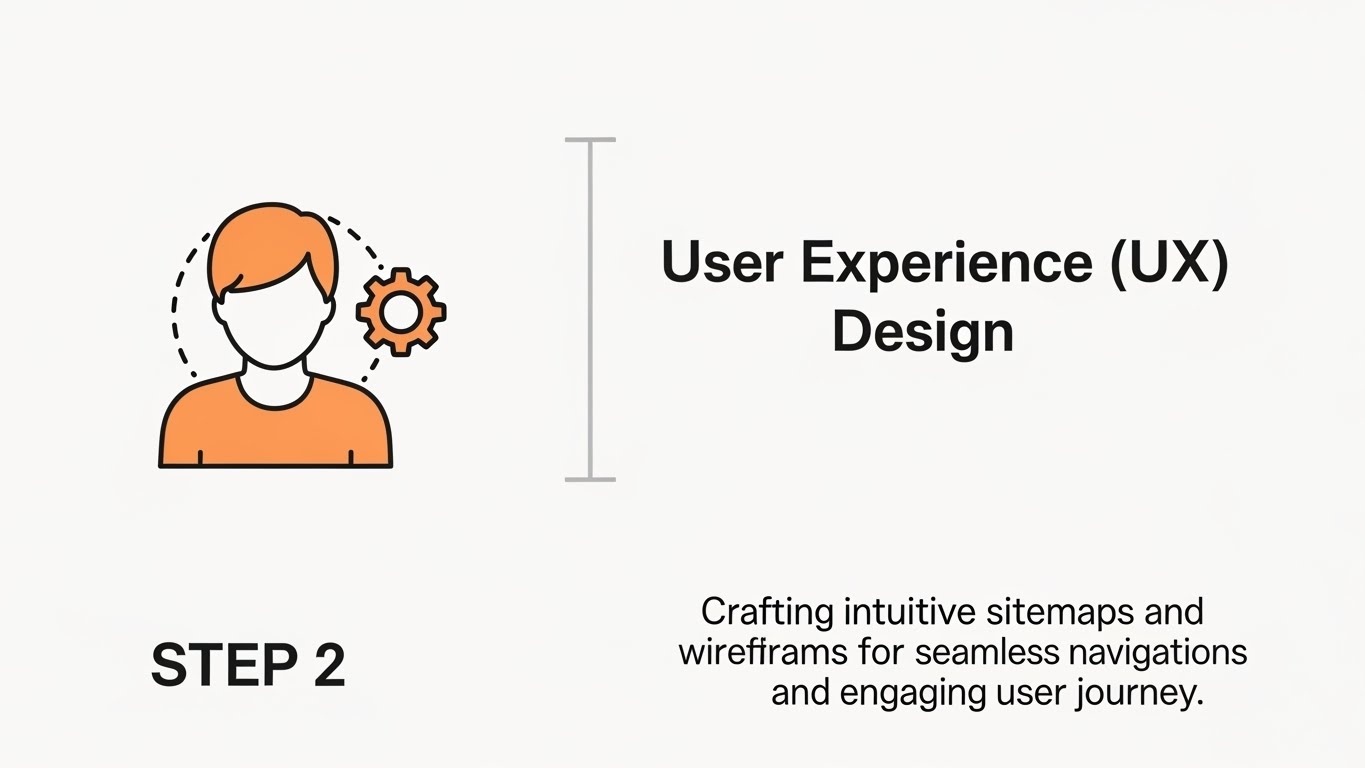 User Experience (UX) Design

STEP 2

Crafting intuitive sitemaps and wirefframs for seamless navigations and engaging user journey.